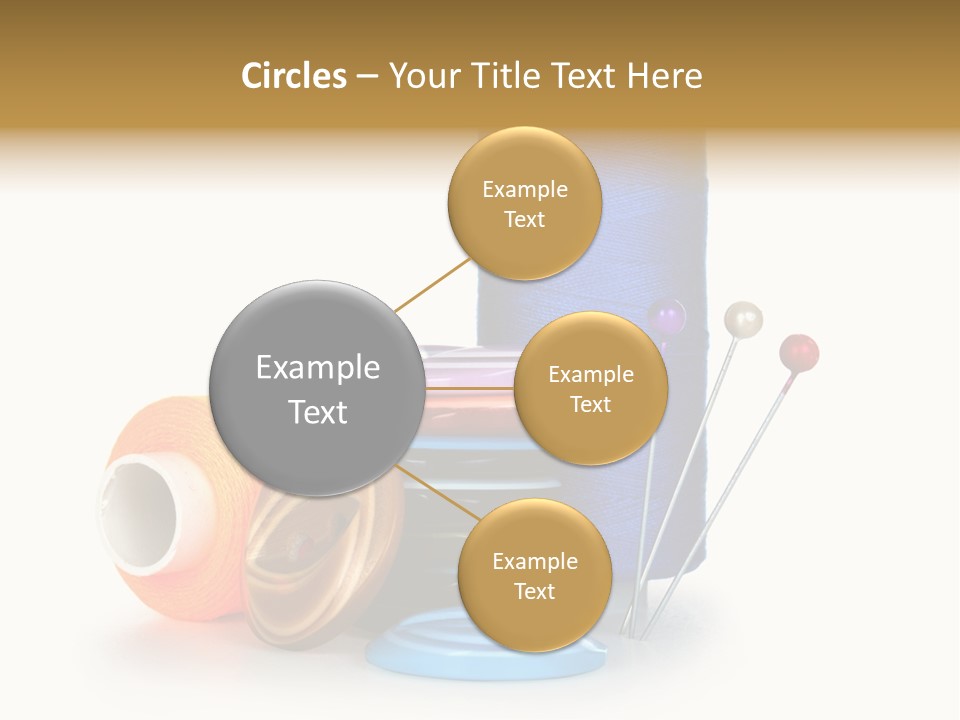 Circles – Your Title Text Here

Example Text

Example Text

Example Text

Example Text